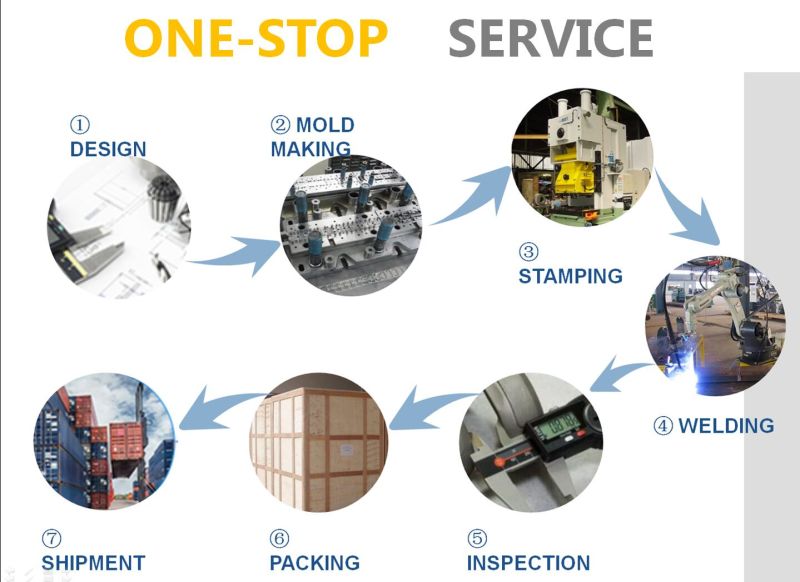 ONE-STOP SERVICE

① DESIGN

② MOLD MAKING

③ STAMPING

④ WELDING

⑤ INSPECTION

⑥ PACKING

⑦ SHIPMENT